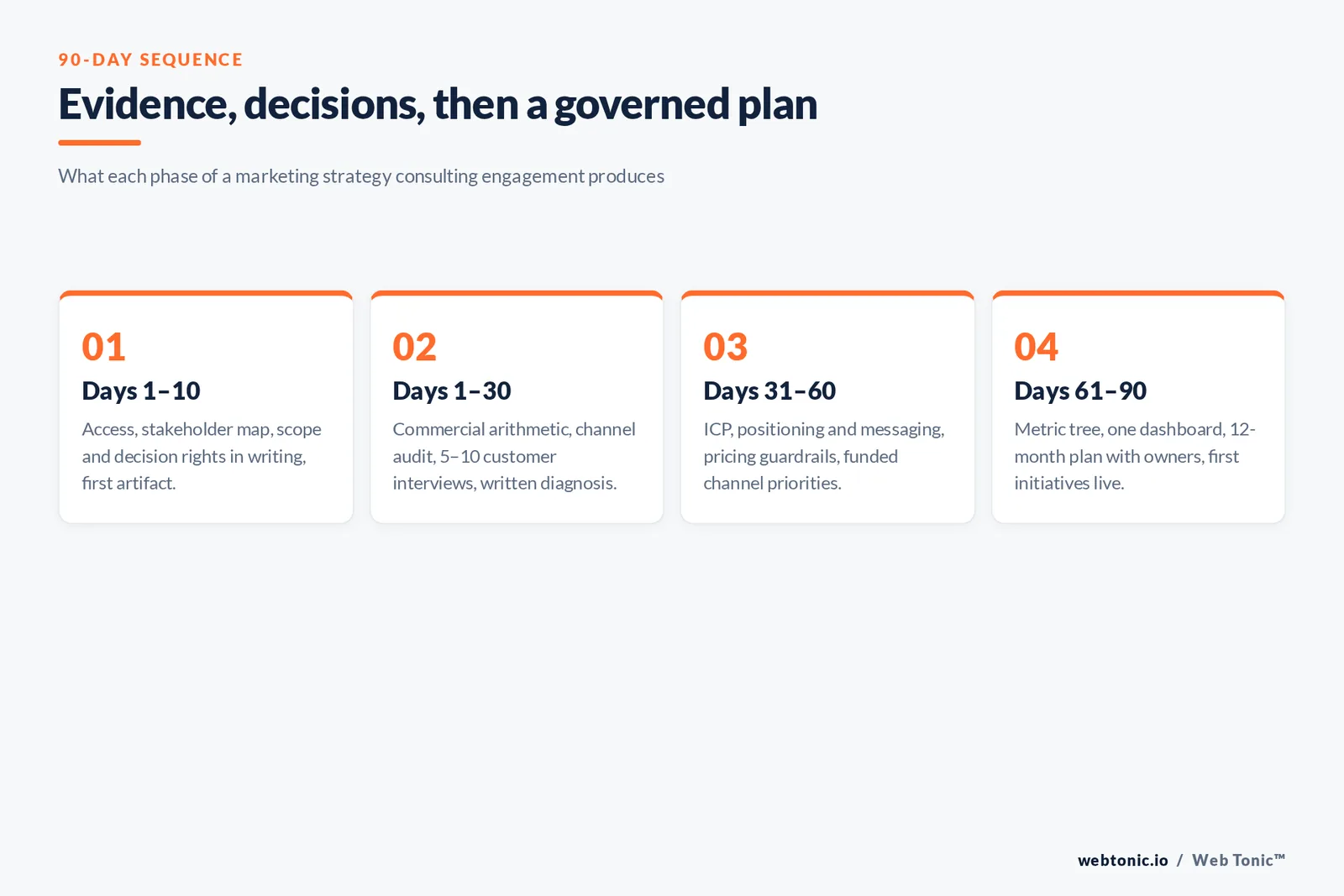 90-DAY SEQUENCE

Evidence, decisions, then a governed plan

What each phase of a marketing strategy consulting engagement produces

01

Days 1–10

Access, stakeholder map, scope and decision rights in writing, first artifact.

02

Days 1–30

Commercial arithmetic, channel audit, 5–10 customer interviews, written diagnosis.

03

Days 31–60

ICP, positioning and messaging, pricing guardrails, funded channel priorities.

04

Days 61–90

Metric tree, one dashboard, 12-month plan with owners, first initiatives live.

webtonic.io / Web Tonic™